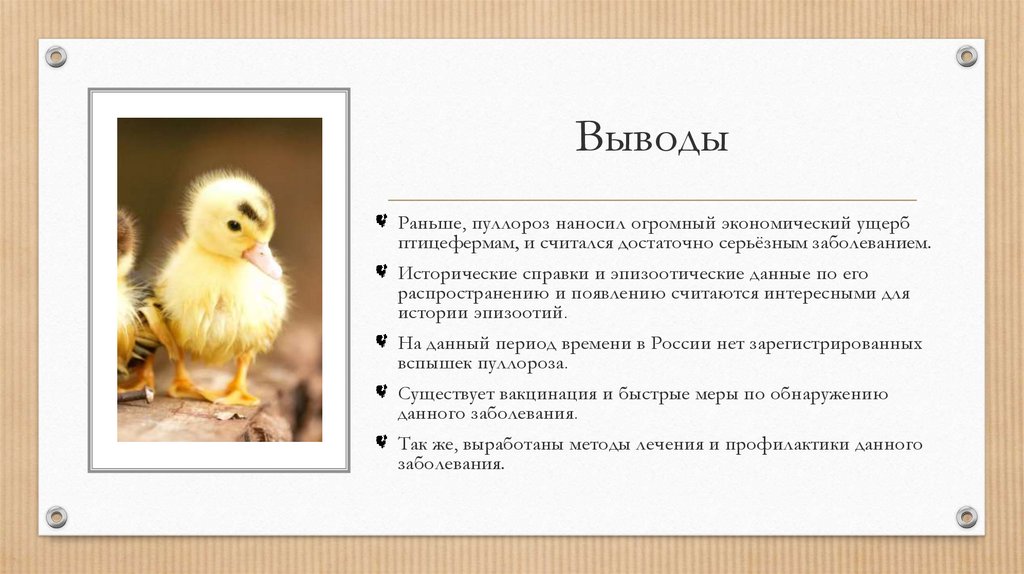 Выводы

Раньше, пуллороз наносил огромный экономический ущерб птицефермам, и считался достаточно серьёзным заболеванием.

Исторические справки и эпизоотические данные по его распространению и появлению считаются интересными для истории эпизоотий.

На данный период времени в России нет зарегистрированных вспышек пуллороза.

Существует вакцинация и быстрые меры по обнаружению данного заболевания.

Так же, выработаны методы лечения и профилактики данного заболевания.